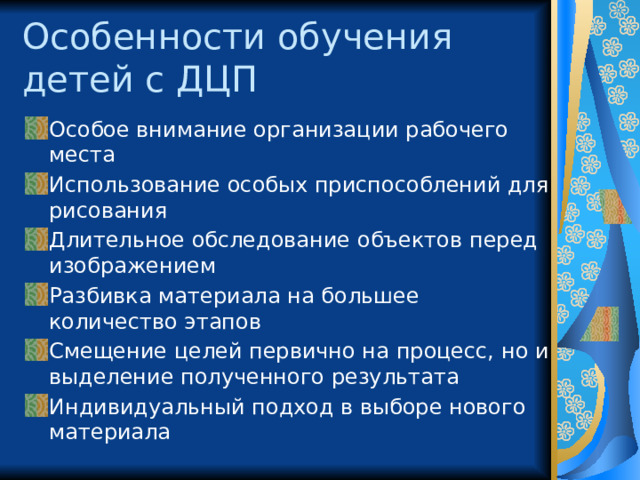 Особенности обучения детей с ДЦП

Особое внимание организации рабочего места

Использование особых приспособлений для рисования

Длительное обследование объектов перед изображением

Разбивка материала на большее количество этапов

Смещение целей первично на процесс, но и выделение полученного результата

Индивидуальный подход в выборе нового материала